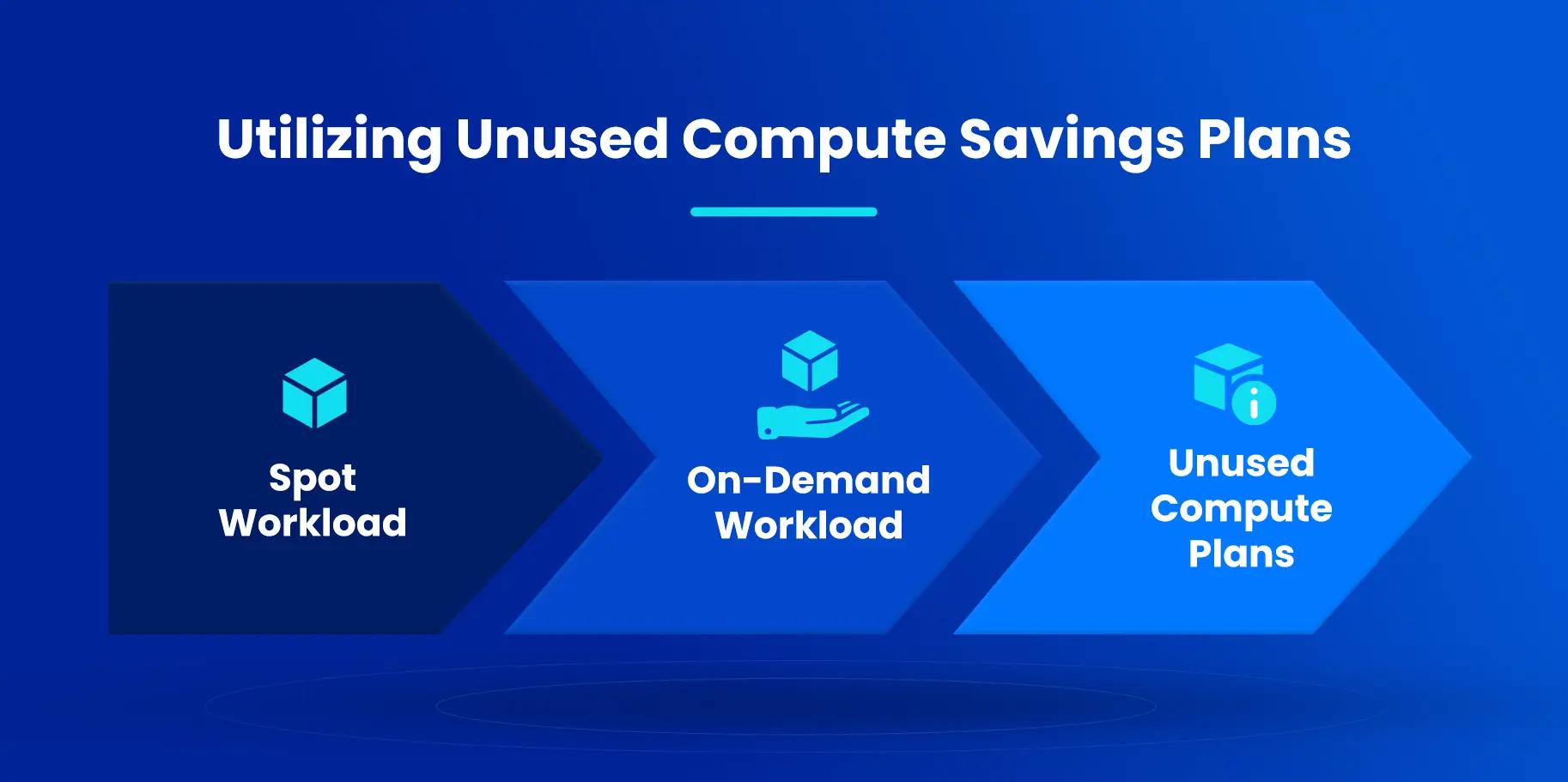 Utilizing Unused Compute Savings Plans

Spot Workload

On-Demand Workload

Unused Compute Plans